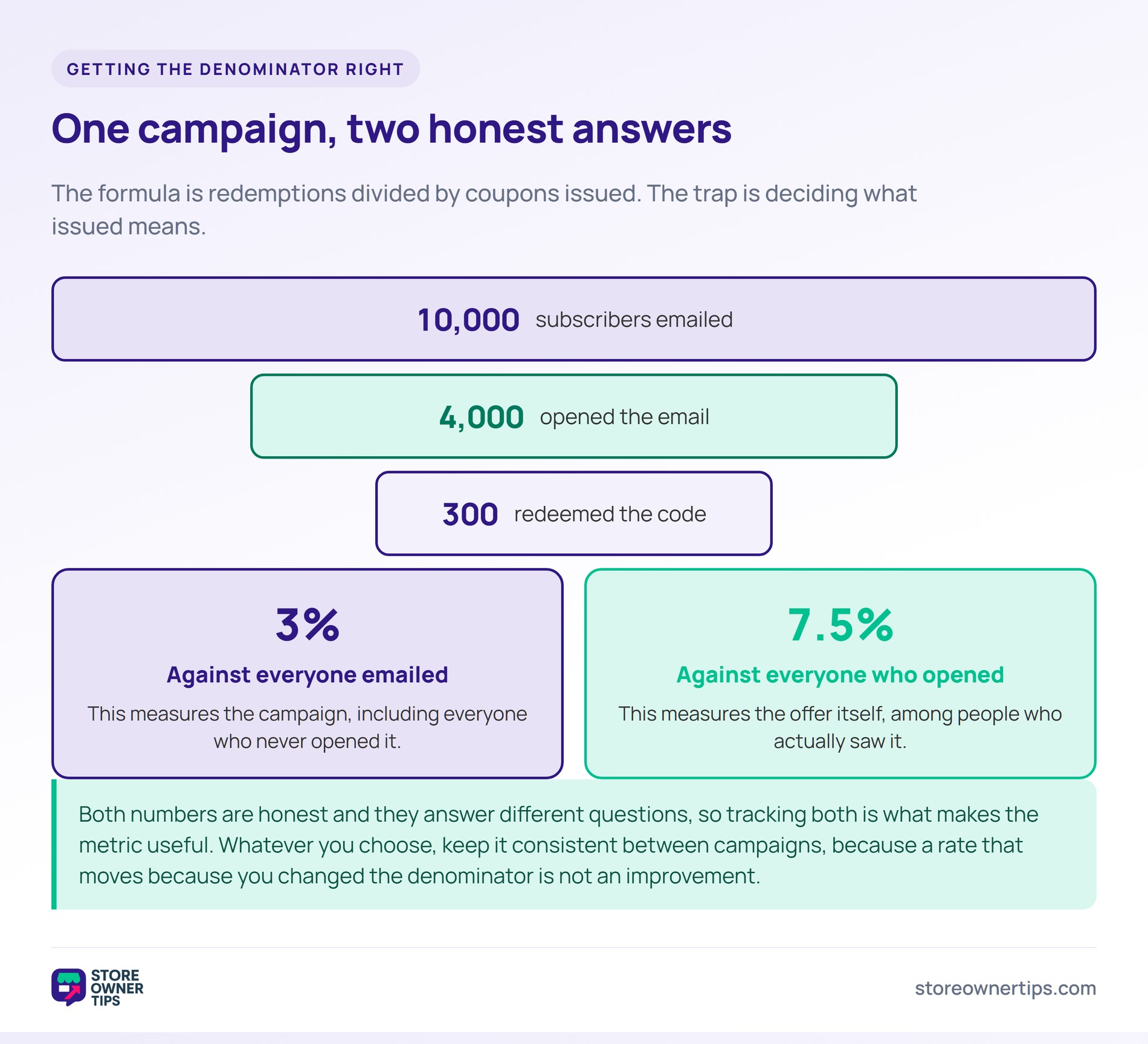 GETTING THE DENOMINATOR RIGHT

One campaign, two honest answers

The formula is redemptions divided by coupons issued. The trap is deciding what issued means.

10,000 subscribers emailed

4,000 opened the email

300 redeemed the code

3%

Against everyone emailed

This measures the campaign, including everyone who never opened it.

7.5%

Against everyone who opened

This measures the offer itself, among people who actually saw it.

Both numbers are honest and they answer different questions, so tracking both is what makes the metric useful. Whatever you choose, keep it consistent between campaigns, because a rate that moves because you changed the denominator is not an improvement.

STORE OWNER TIPS

storeownertips.com